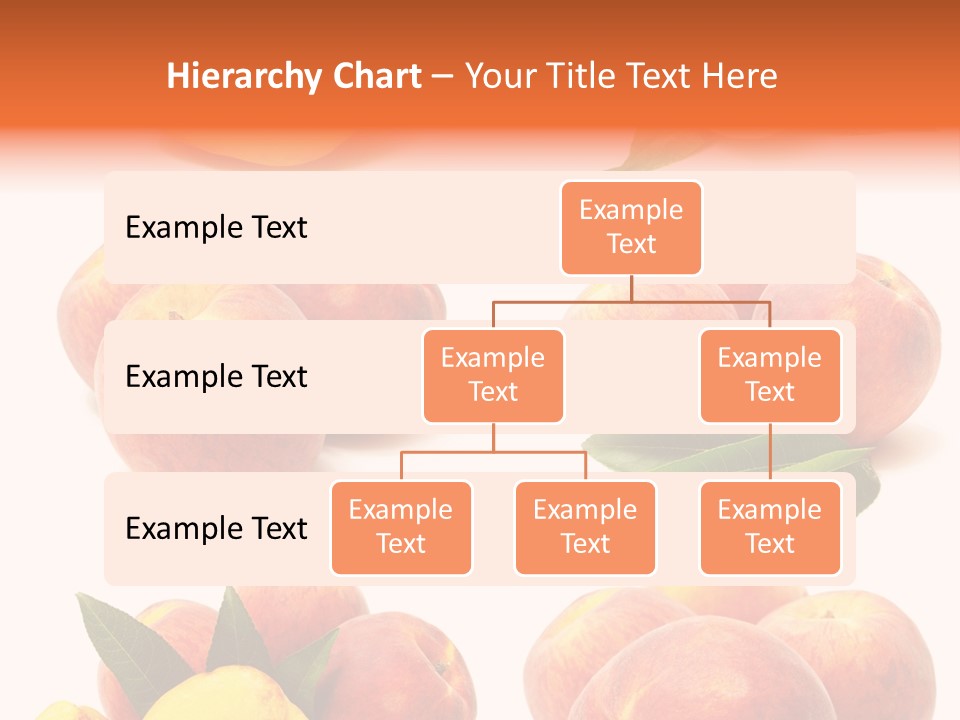 Hierarchy Chart – Your Title Text Here

Example Text

Example Text

Example Text

Example Text

Example Text

Example Text

Example Text

Example Text

Example Text